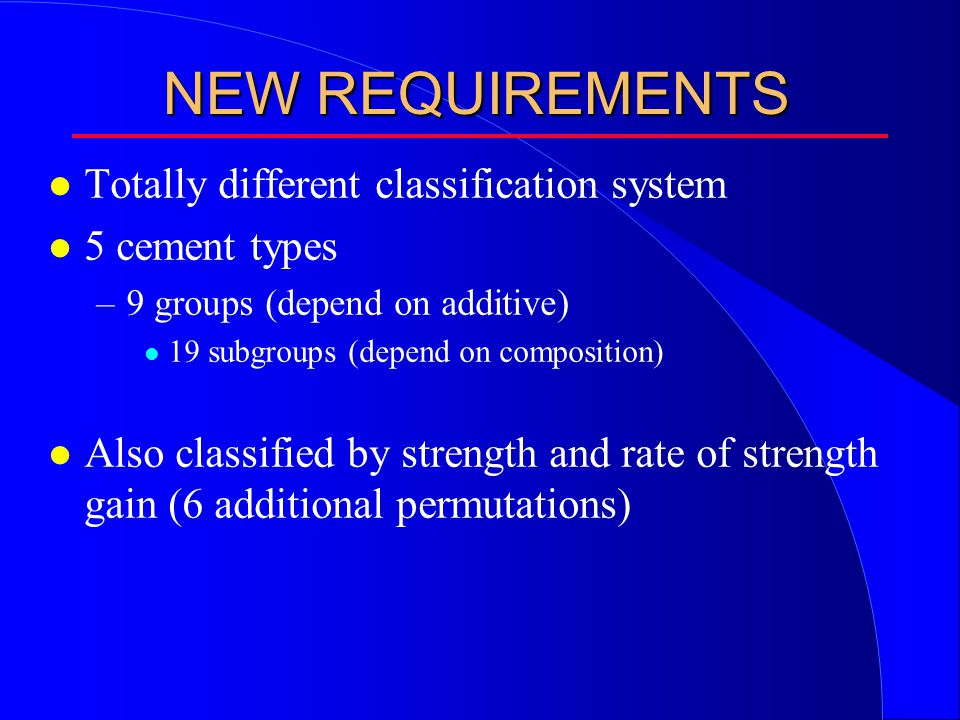 NEW REQUIREMENTS

- Totally different classification system
- 5 cement types
  – 9 groups (depend on additive)
    - 19 subgroups (depend on composition)

- Also classified by strength and rate of strength gain (6 additional permutations)